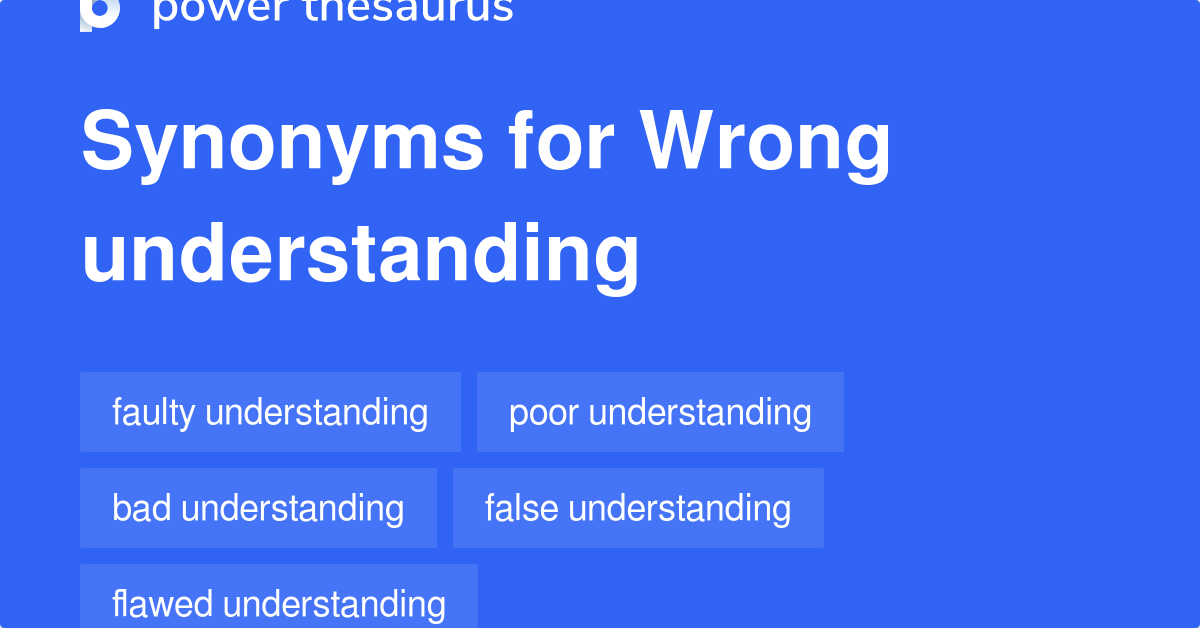 power thesaurus

Synonyms for Wrong understanding

faulty understanding
poor understanding
bad understanding
false understanding
flawed understanding